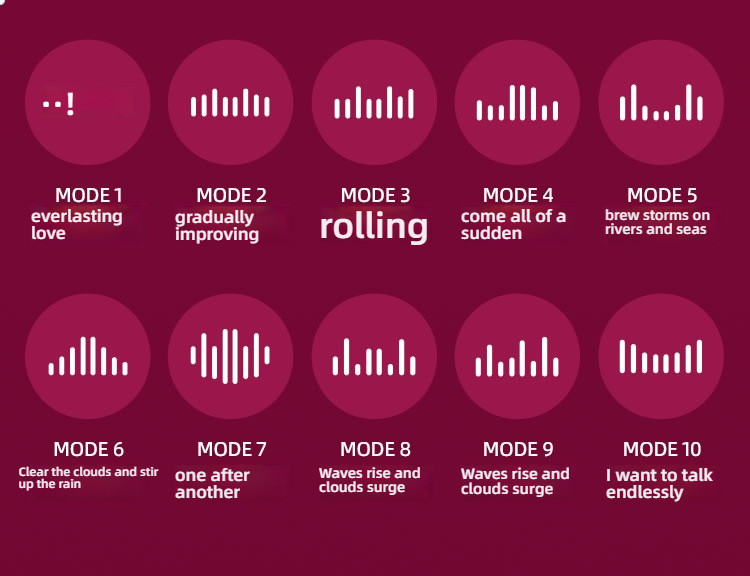 MODE 1
everlasting love

MODE 2
gradually improving

MODE 3
rolling

MODE 4
come all of a sudden

MODE 5
brew storms on rivers and seas

MODE 6
Clear the clouds and stir up the rain

MODE 7
one after another

MODE 8
Waves rise and clouds surge

MODE 9
Waves rise and clouds surge

MODE 10
I want to talk endlessly